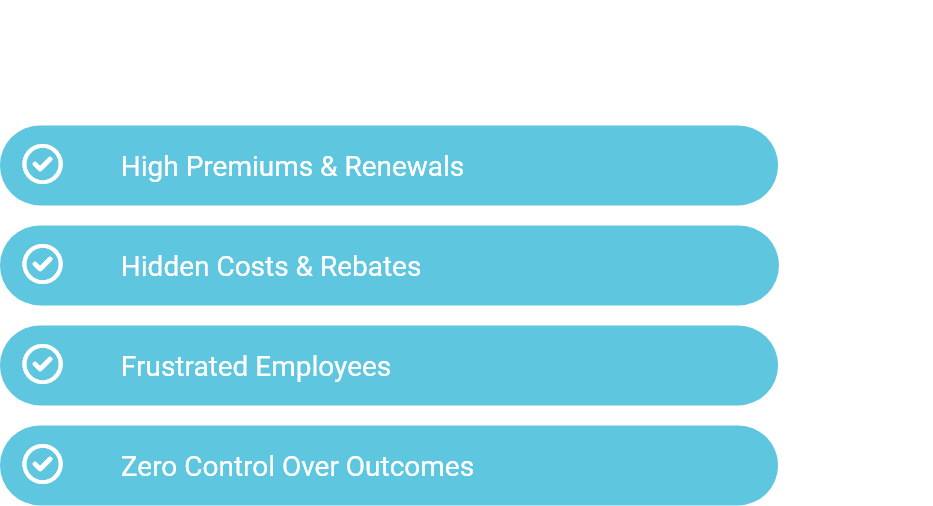 High Premiums & Renewals

Hidden Costs & Rebates

Frustrated Employees

Zero Control Over Outcomes